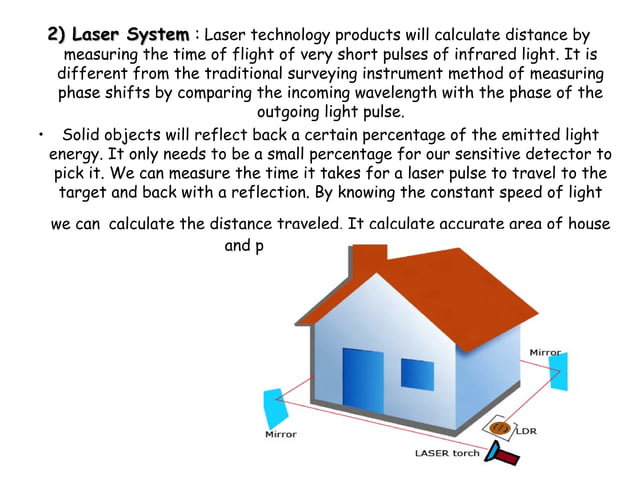 2) Laser System : Laser technology products will calculate distance by measuring the time of flight of very short pulses of infrared light. It is different from the traditional surveying instrument method of measuring phase shifts by comparing the incoming wavelength with the phase of the outgoing light pulse.

• Solid objects will reflect back a certain percentage of the emitted light energy. It only needs to be a small percentage for our sensitive detector to pick it. We can measure the time it takes for a laser pulse to travel to the target and back with a reflection. By knowing the constant speed of light

we can calculate the distance traveled. It calculate accurate area of house and p

Mirror

Mirror

LDR

LASER torch